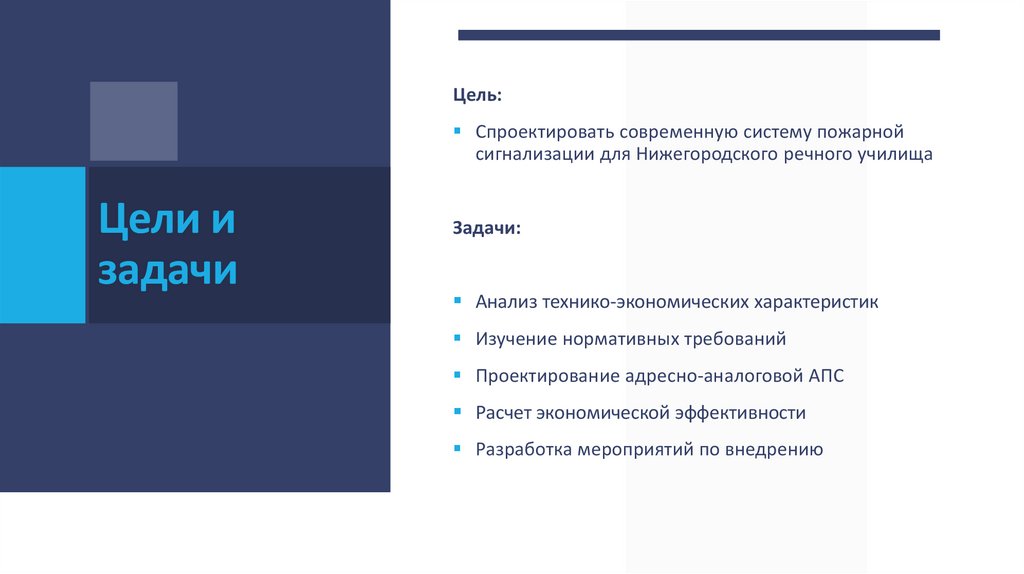 Цели и задачи

Цель:

▪ Спроектировать современную систему пожарной сигнализации для Нижегородского речного училища

Задачи:

▪ Анализ технико-экономических характеристик
▪ Изучение нормативных требований
▪ Проектирование адресно-аналоговой АПС
▪ Расчет экономической эффективности
▪ Разработка мероприятий по внедрению